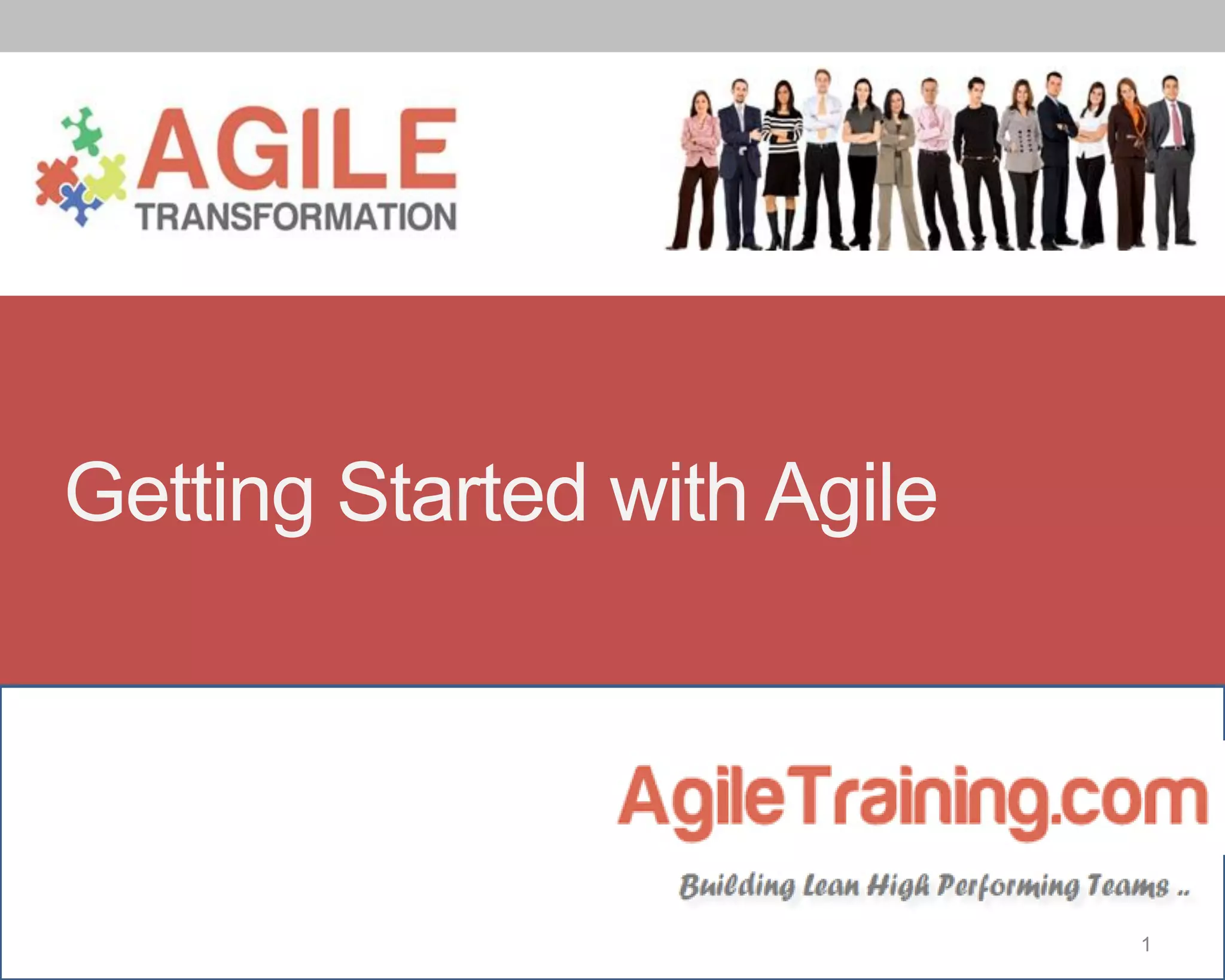 AGILE
TRANSFORMATION

Getting Started with Agile

AgileTraining.com

Building Lean High Performing Teams ..

1